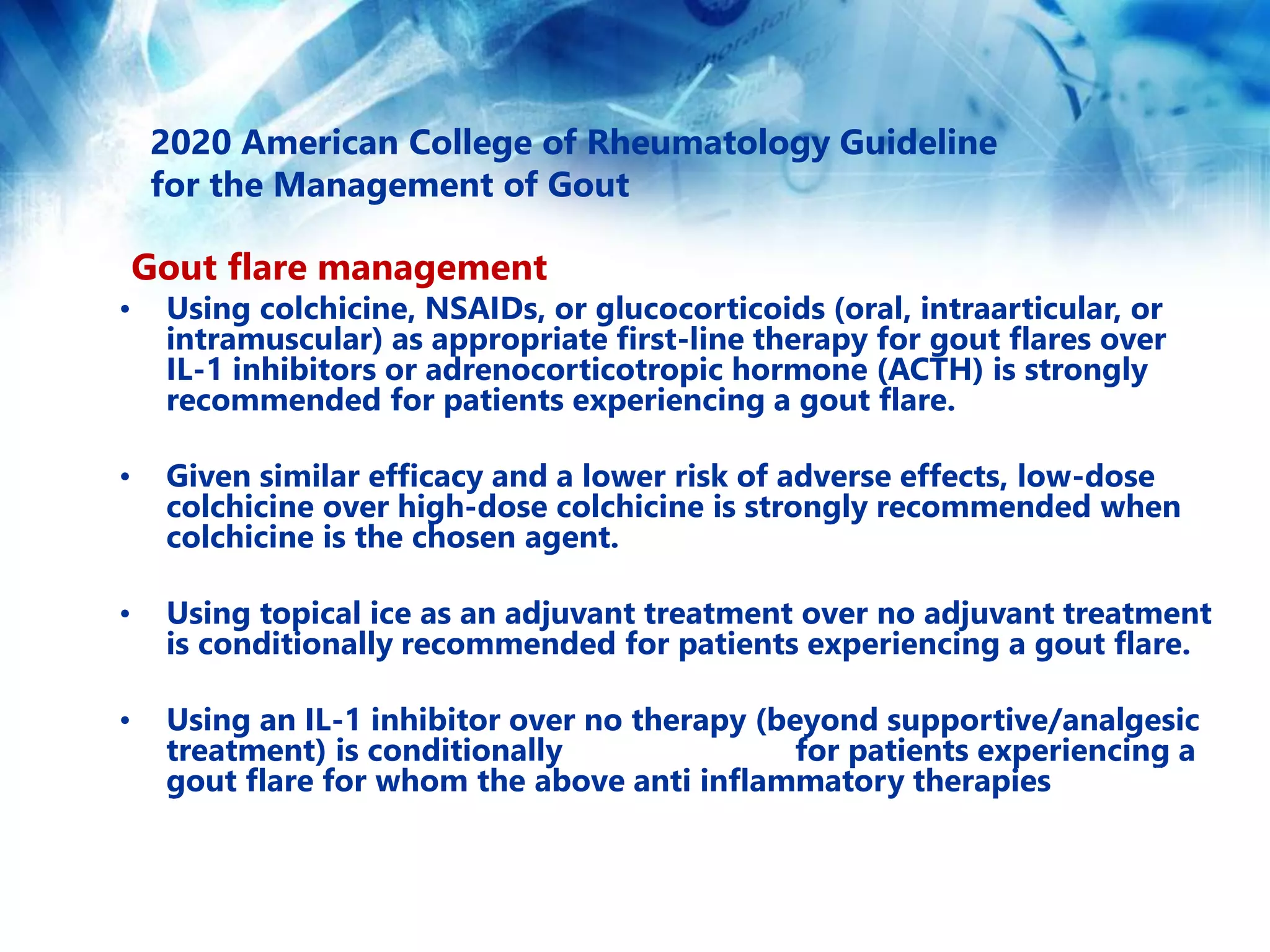 2020 American College of Rheumatology Guideline for the Management of Gout

Gout flare management

• Using colchicine, NSAIDs, or glucocorticoids (oral, intraarticular, or intramuscular) as appropriate first-line therapy for gout flares over IL-1 inhibitors or adrenocorticotropic hormone (ACTH) is strongly recommended for patients experiencing a gout flare.

• Given similar efficacy and a lower risk of adverse effects, low-dose colchicine over high-dose colchicine is strongly recommended when colchicine is the chosen agent.

• Using topical ice as an adjuvant treatment over no adjuvant treatment is conditionally recommended for patients experiencing a gout flare.

• Using an IL-1 inhibitor over no therapy (beyond supportive/analgesic treatment) is conditionally for patients experiencing a gout flare for whom the above anti inflammatory therapies